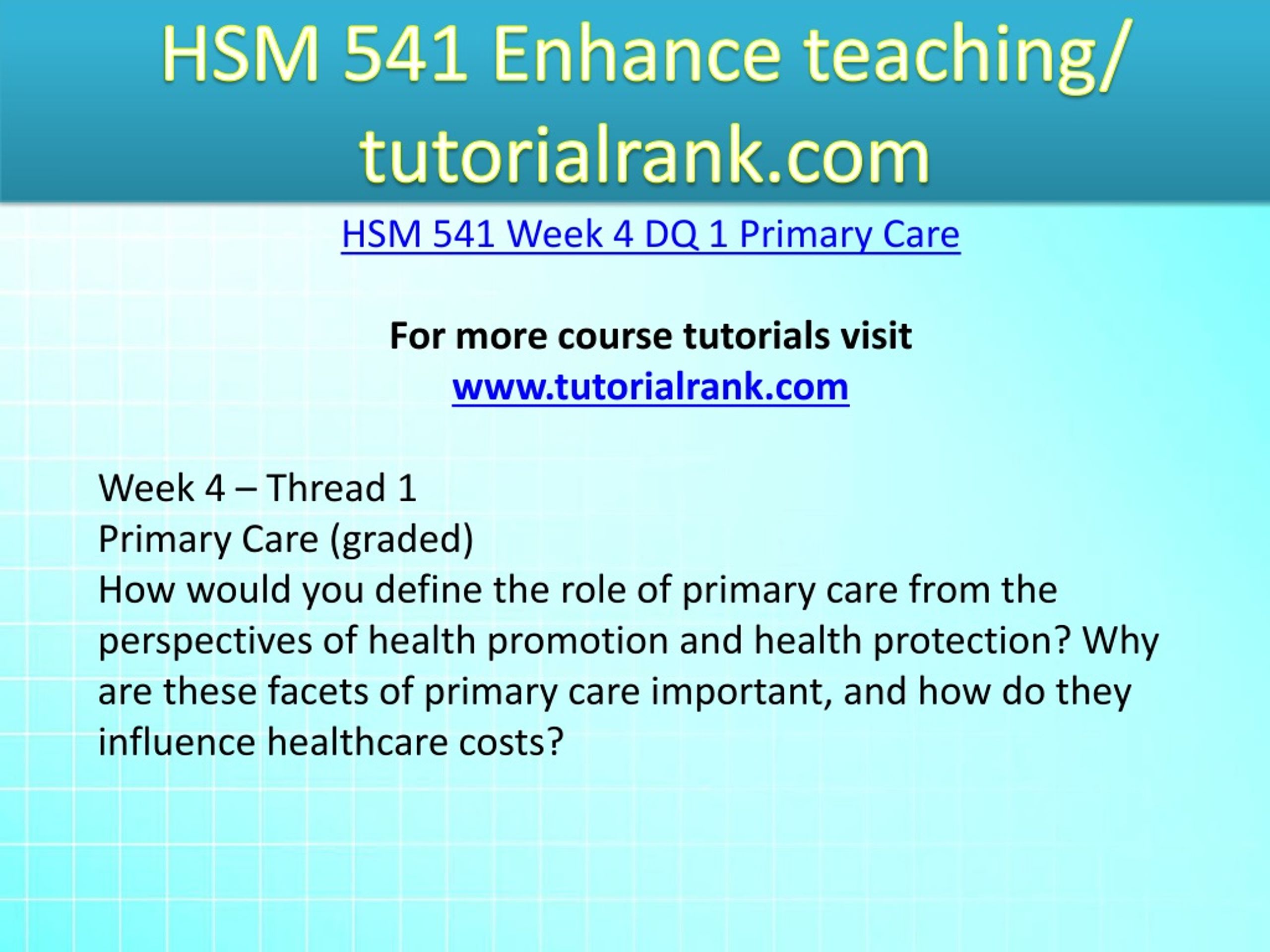 HSM 541 Enhance teaching/ tutorialrank.com

HSM 541 Week 4 DQ 1 Primary Care

For more course tutorials visit
www.tutorialrank.com

Week 4 – Thread 1
Primary Care (graded)
How would you define the role of primary care from the perspectives of health promotion and health protection? Why are these facets of primary care important, and how do they influence healthcare costs?